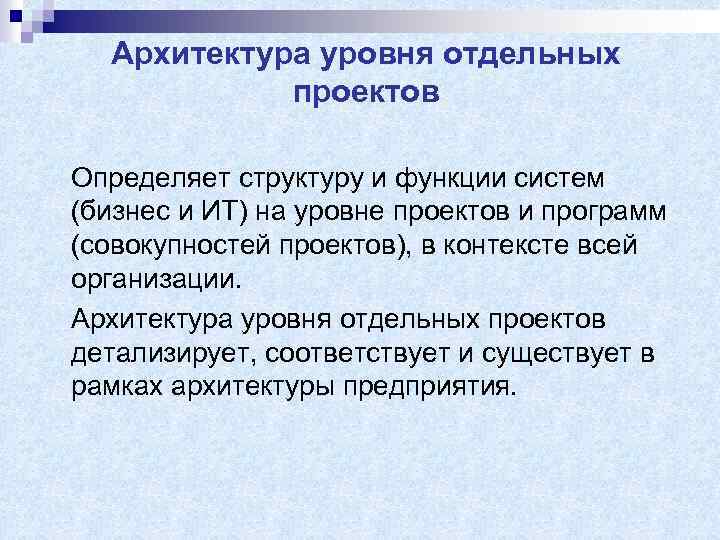 Архитектура уровня отдельных проектов

Определяет структуру и функции систем (бизнес и ИТ) на уровне проектов и программ (совокупностей проектов), в контексте всей организации.

Архитектура уровня отдельных проектов детализирует, соответствует и существует в рамках архитектуры предприятия.